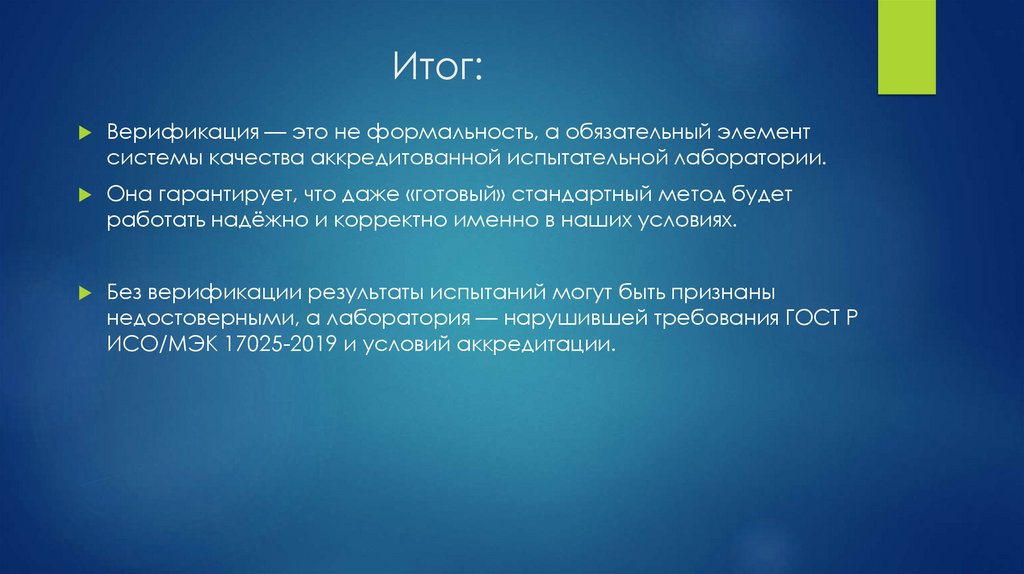 Итог:

Верификация — это не формальность, а обязательный элемент системы качества аккредитованной испытательной лаборатории.

Она гарантирует, что даже «готовый» стандартный метод будет работать надёжно и корректно именно в наших условиях.

Без верификации результаты испытаний могут быть признаны недостоверными, а лаборатория — нарушившей требования ГОСТ Р ИСО/МЭК 17025-2019 и условий аккредитации.